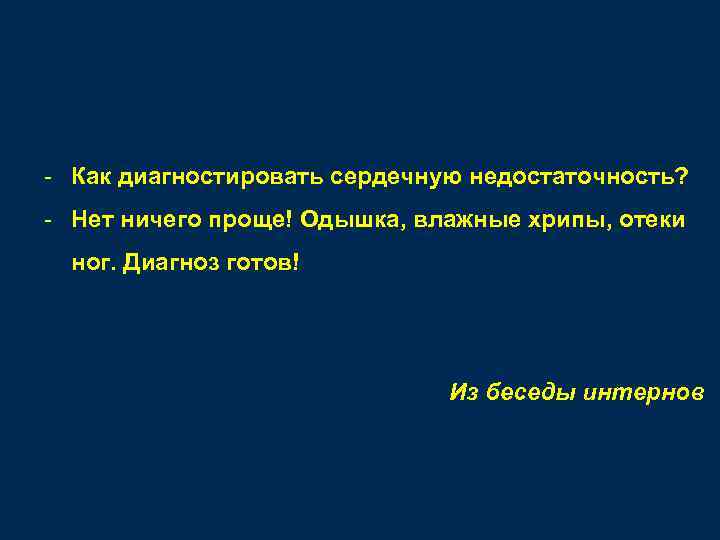 - Как диагностировать сердечную недостаточность?
- Нет ничего проще! Одышка, влажные хрипы, отеки ног. Диагноз готов!

Из беседы интернов